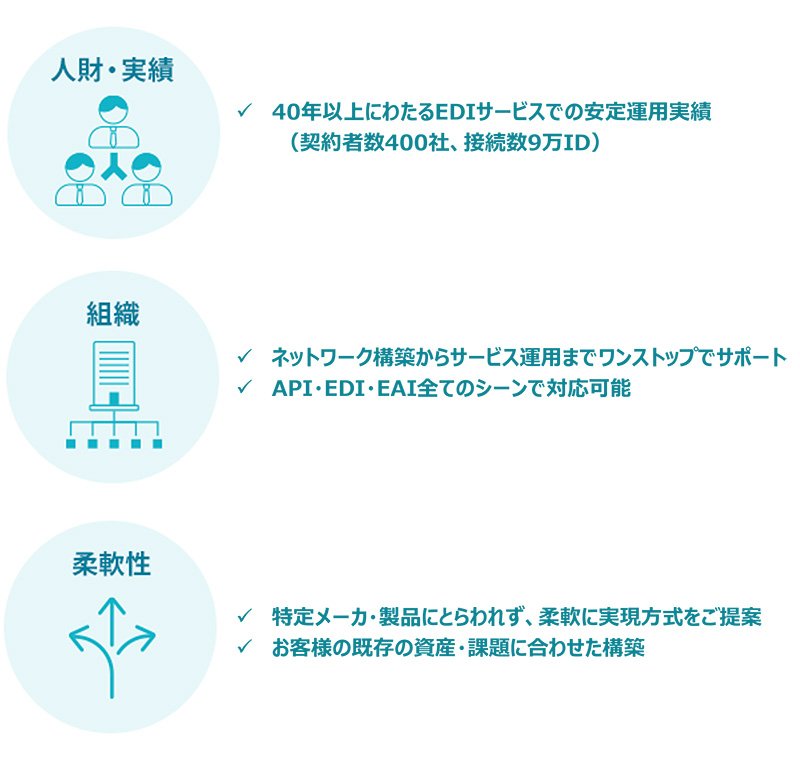 人財・実績

✓ 40年以上にわたるEDIサービスでの安定運用実績
（契約者数400社、接続数9万ID）

組織

✓ ネットワーク構築からサービス運用までワンストップでサポート
✓ API・EDI・EAI全てのシーンで対応可能

柔軟性

✓ 特定メーカ・製品にとらわれず、柔軟に実現方式をご提案
✓ お客様の既存の資産・課題に合わせた構築